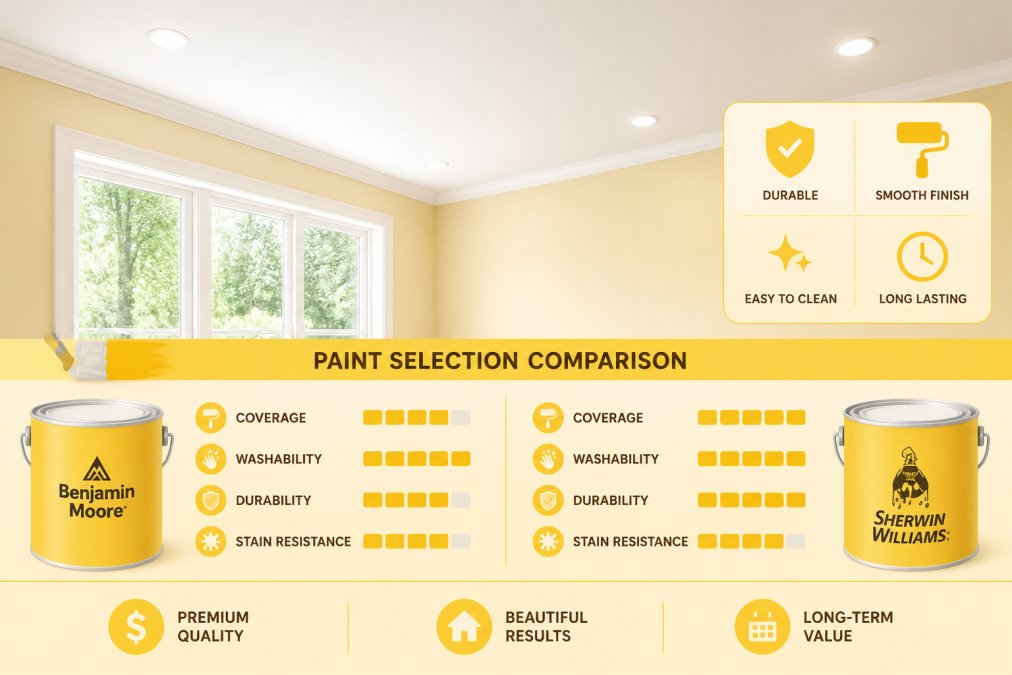 DURABLE

SMOOTH FINISH

EASY TO CLEAN

LONG LASTING

PAINT SELECTION COMPARISON

Benjamin Moore®

COVERAGE

WASHABILITY

DURABILITY

STAIN RESISTANCE

COVERAGE

WASHABILITY

DURABILITY

STAIN RESISTANCE

SHERWIN WILLIAMS®

$

PREMIUM QUALITY

BEAUTIFUL RESULTS

LONG-TERM VALUE